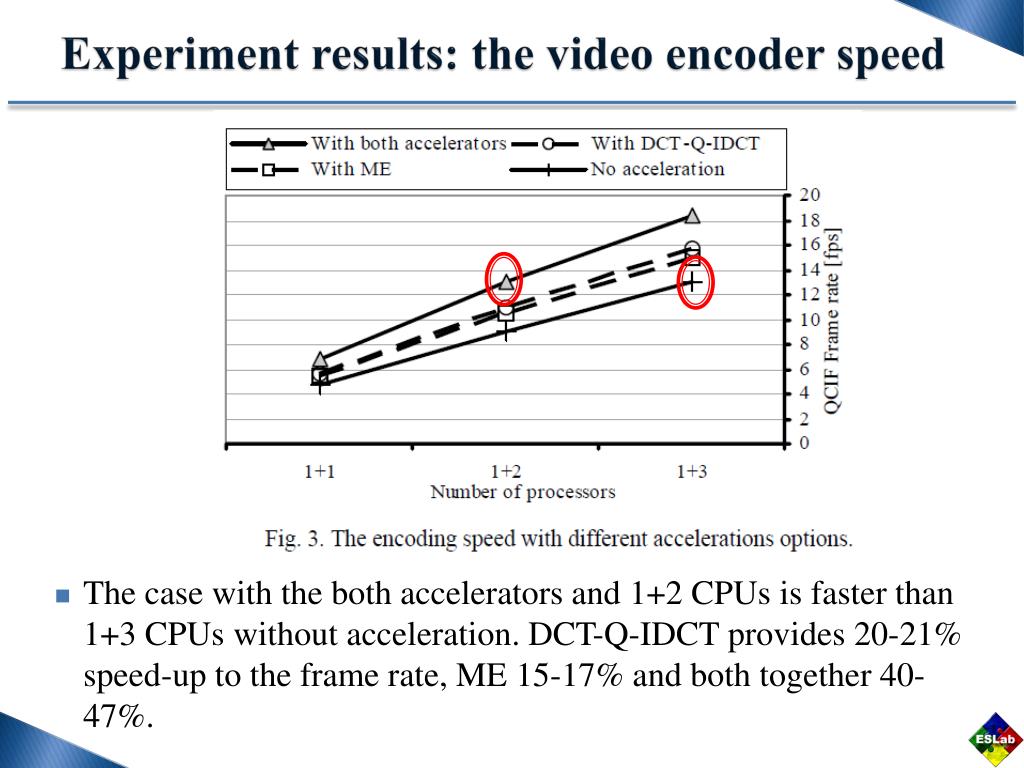 Experiment results: the video encoder speed

With both accelerators
With DCT-Q-IDCT
With ME
No acceleration

20
18
16
14
12
10
8
6
4
2
0

QCIF Frame rate [fps]

1+1
1+2
1+3
Number of processors

Fig. 3. The encoding speed with different accelerations options.

The case with the both accelerators and 1+2 CPUs is faster than 1+3 CPUs without acceleration. DCT-Q-IDCT provides 20-21% speed-up to the frame rate, ME 15-17% and both together 40-47%.

ESLab